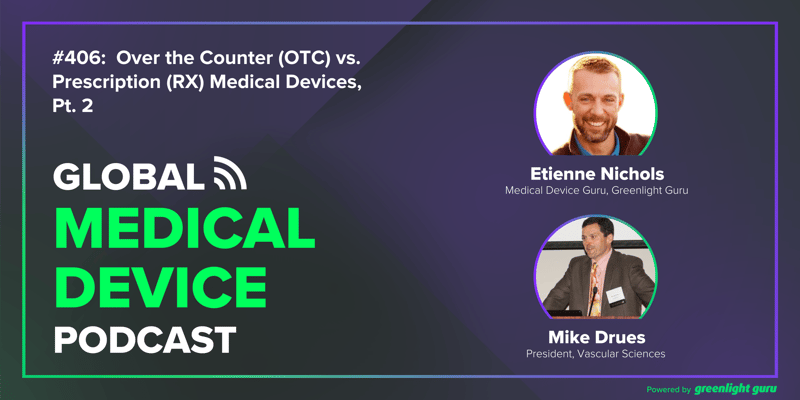 #406: Over the Counter (OTC) vs. Prescription (RX) Medical Devices, Pt. 2

GLOBAL MEDICAL DEVICE PODCAST

Etienne Nichols
Medical Device Guru, Greenlight Guru

Mike Drues
President, Vascular Sciences

Powered by greenlight guru